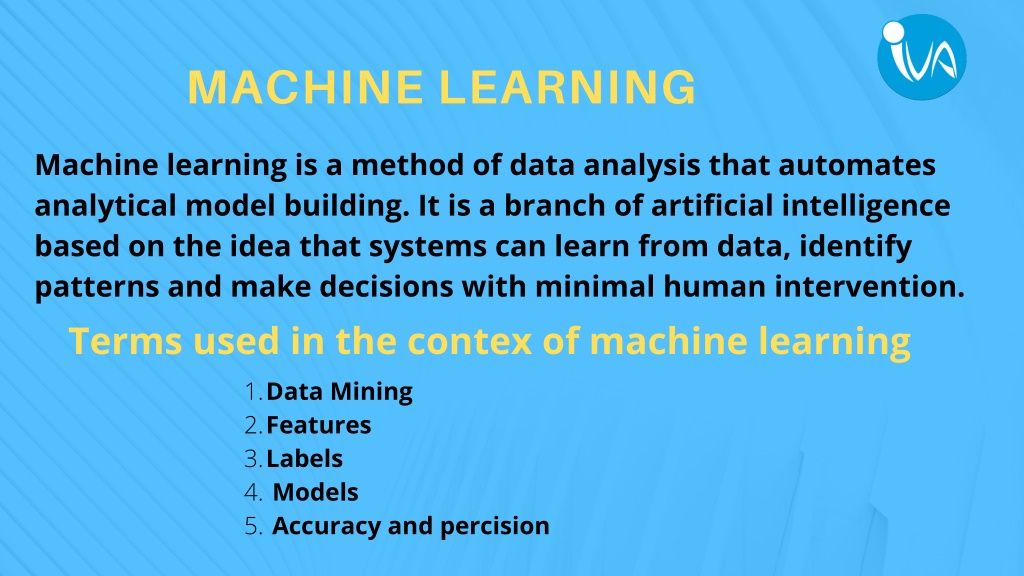 IVA

MACHINE LEARNING

Machine learning is a method of data analysis that automates analytical model building. It is a branch of artificial intelligence based on the idea that systems can learn from data, identify patterns and make decisions with minimal human intervention.

Terms used in the contex of machine learning

1. Data Mining
2. Features
3. Labels
4. Models
5. Accuracy and percision